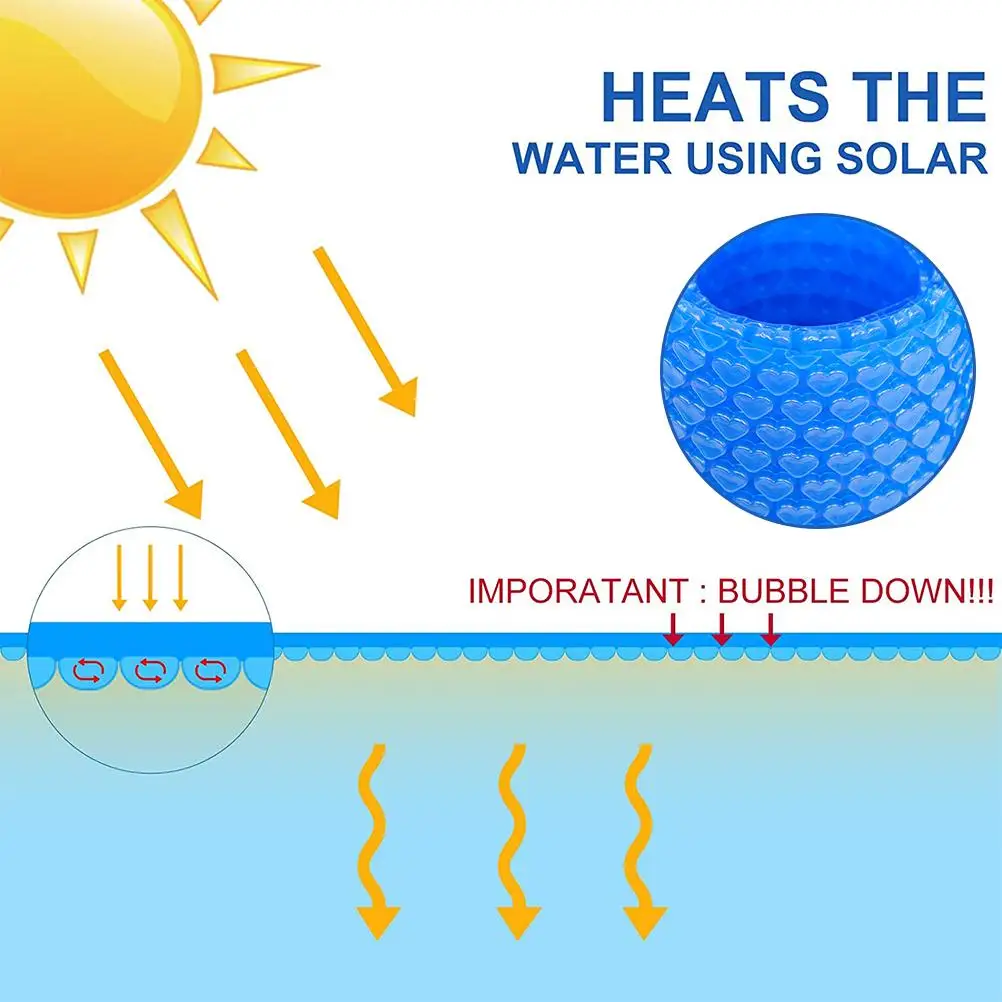 HEATS THE
WATER USING SOLAR

IMPORATANT : BUBBLE DOWN!!!